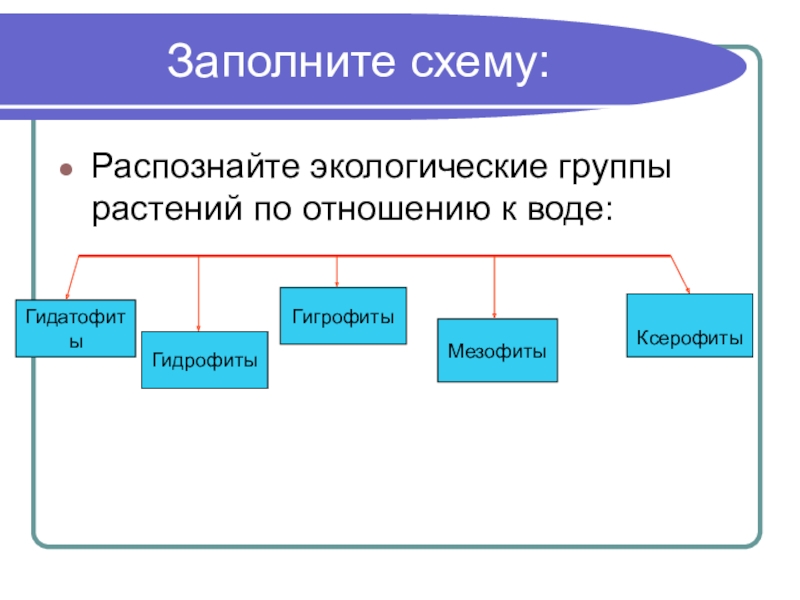 Заполните схему:

Распознайте экологические группы растений по отношению к воде:

Гидатофиты

Гидрофиты

Гигрофиты

Мезофиты

Ксерофиты